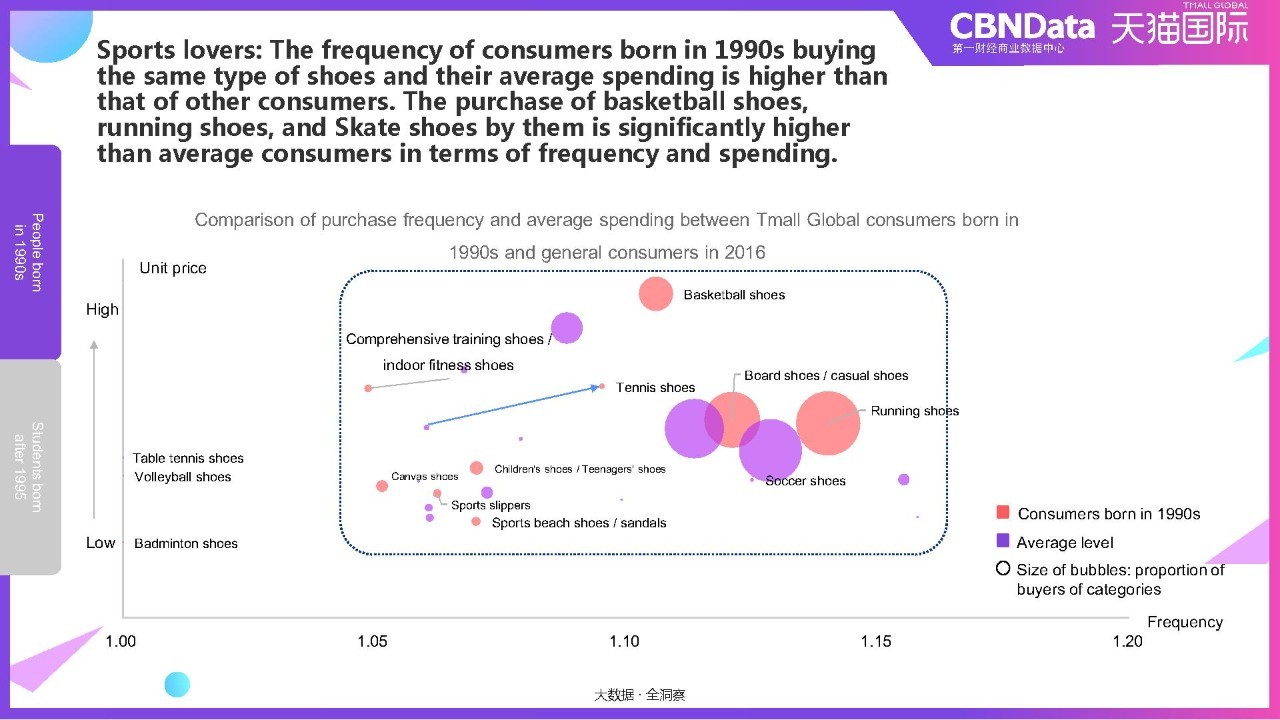 CBNData 第一财经商业数据中心 TMALL GLOBAL 天猫国际

Sports lovers: The frequency of consumers born in 1990s buying the same type of shoes and their average spending is higher than that of other consumers. The purchase of basketball shoes, running shoes, and Skate shoes by them is significantly higher than average consumers in terms of frequency and spending.

People born in 1990s

Students born after 1995

Comparison of purchase frequency and average spending between Tmall Global consumers born in 1990s and general consumers in 2016

Unit price

High

Low

Basketball shoes

Comprehensive training shoes / indoor fitness shoes

Tennis shoes

Board shoes / casual shoes

Running shoes

Table tennis shoes

Volleyball shoes

Canvas shoes

Children's shoes / Teenagers' shoes

Soccer shoes

Sports slippers

Sports beach shoes / sandals

Badminton shoes

Consumers born in 1990s

Average level

Size of bubbles: proportion of buyers of categories

Frequency

1.00 1.05 1.10 1.15 1.20

大数据 · 全洞察